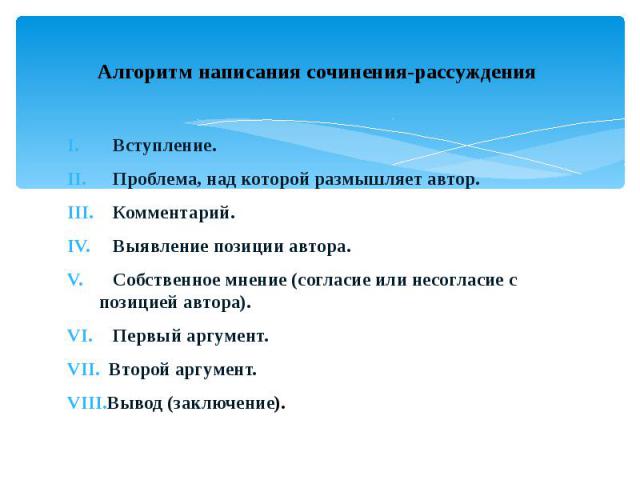 Алгоритм написания сочинения-рассуждения

I. Вступление.

II. Проблема, над которой размышляет автор.

III. Комментарий.

IV. Выявление позиции автора.

V. Собственное мнение (согласие или несогласие с позицией автора).

VI. Первый аргумент.

VII. Второй аргумент.

VIII. Вывод (заключение).